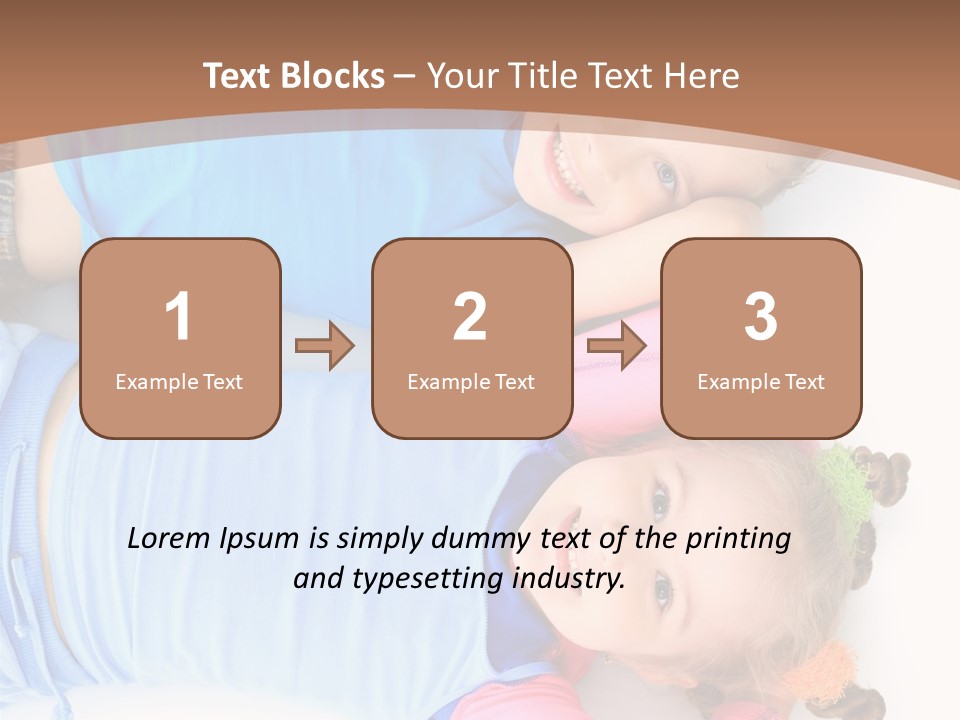 Text Blocks – Your Title Text Here

1
Example Text

2
Example Text

3
Example Text

Lorem Ipsum is simply dummy text of the printing and typesetting industry.